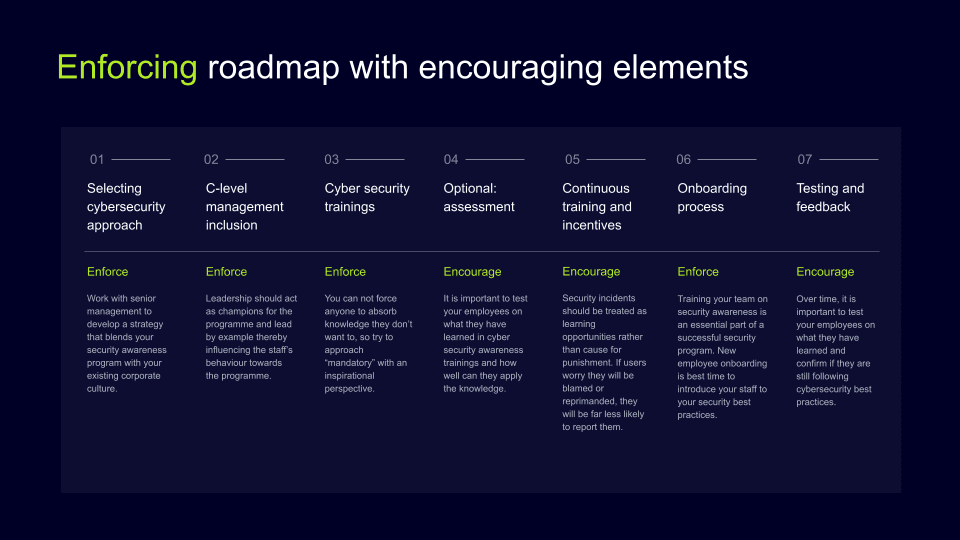 Enforcing roadmap with encouraging elements

01
Selecting cybersecurity approach
Enforce
Work with senior management to develop a strategy that blends your security awareness program with your existing corporate culture.

02
C-level management inclusion
Enforce
Leadership should act as champions for the programme and lead by example thereby influencing the staff's behaviour towards the programme.

03
Cyber security trainings
Enforce
You can not force anyone to absorb knowledge they don't want to, so try to approach "mandatory" with an inspirational perspective.

04
Optional: assessment
Encourage
It is important to test your employees on what they have learned in cyber security awareness trainings and how well can they apply the knowledge.

05
Continuous training and incentives
Encourage
Security incidents should be treated as learning opportunities rather than cause for punishment. If users worry they will be blamed or reprimanded, they will be far less likely to report them.

06
Onboarding process
Enforce
Training your team on security awareness is an essential part of a successful security program. New employee onboarding is best time to introduce your staff to your security best practices.

07
Testing and feedback
Encourage
Over time, it is important to test your employees on what they have learned and confirm if they are still following cybersecurity best practices.